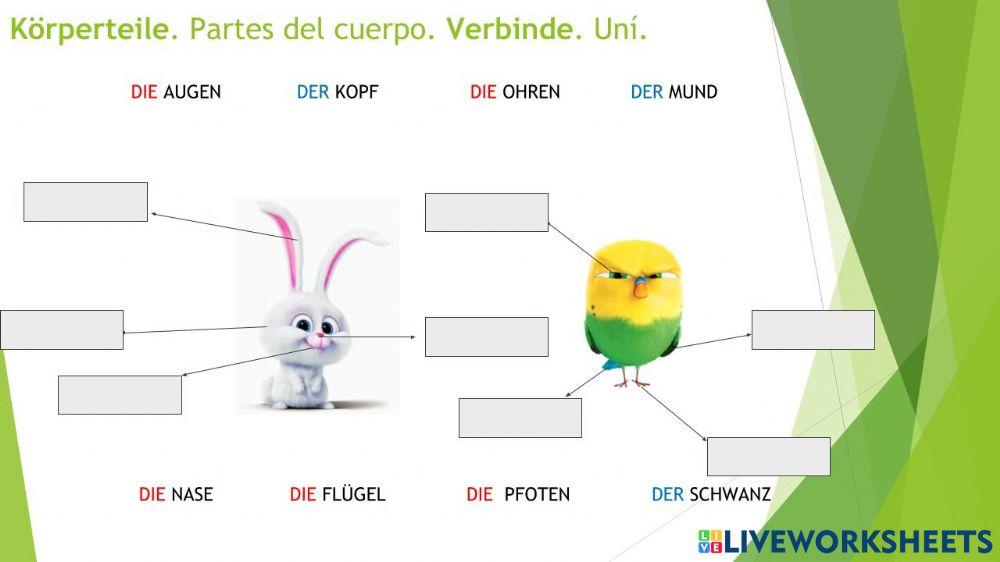 Körperteile. Partes del cuerpo. Verbinde. Uní.

DIE AUGEN DER KOPF DIE OHREN DER MUND

DIE NASE DIE FLÜGEL DIE PFOTEN DER SCHWANZ

LIVEWORKSHEETS